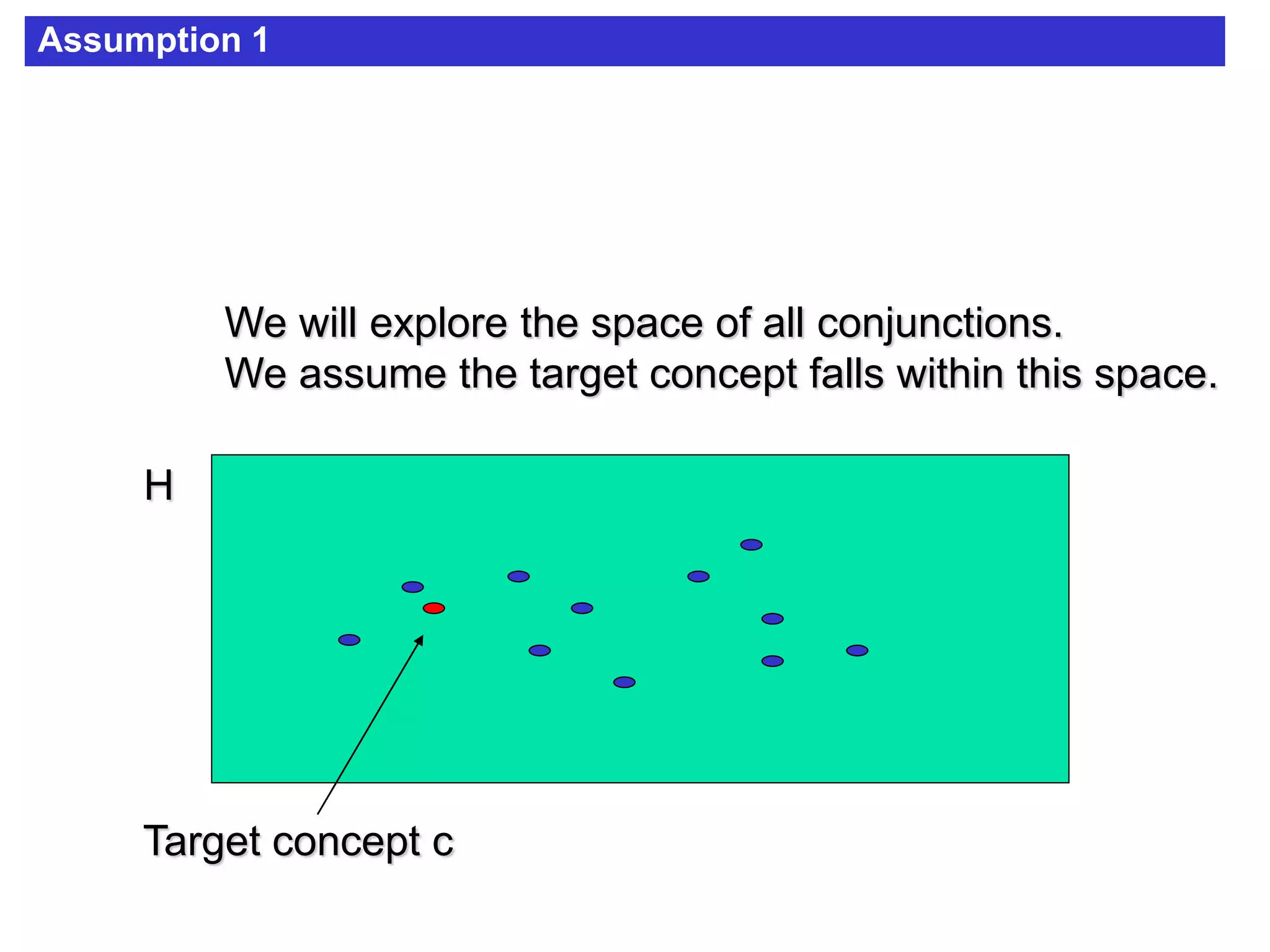 Assumption 1

We will explore the space of all conjunctions.
We assume the target concept falls within this space.

H

Target concept c